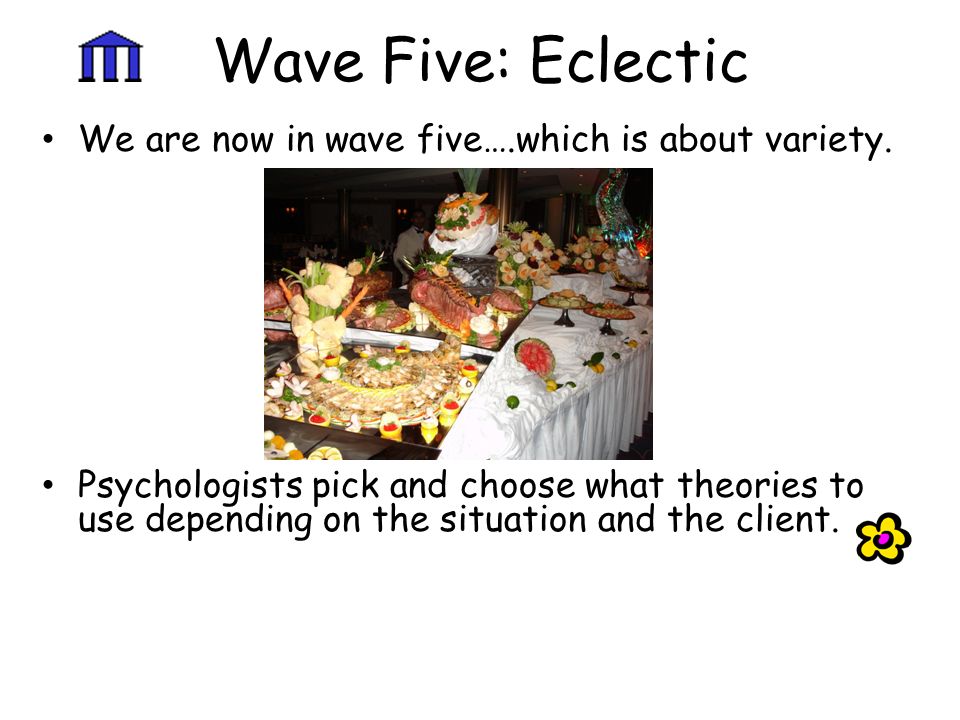 Wave Five: Eclectic

• We are now in wave five….which is about variety.

• Psychologists pick and choose what theories to use depending on the situation and the client.